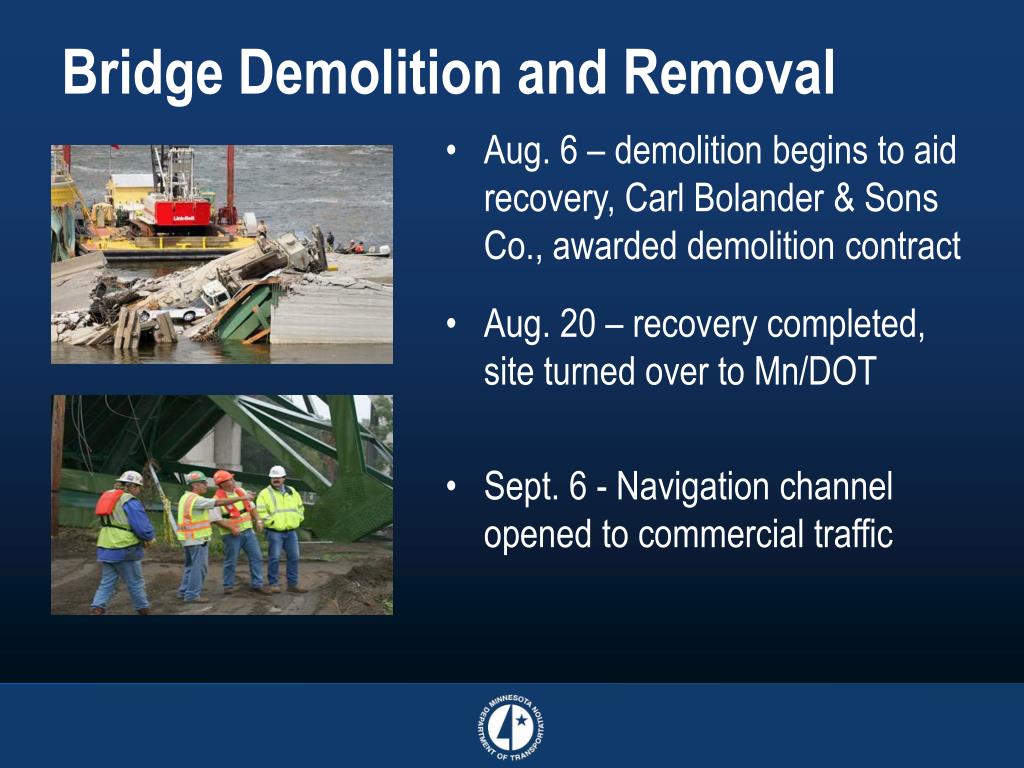 Bridge Demolition and Removal

Link-Belt

• Aug. 6 – demolition begins to aid recovery, Carl Bolander & Sons Co., awarded demolition contract

• Aug. 20 – recovery completed, site turned over to Mn/DOT

• Sept. 6 - Navigation channel opened to commercial traffic

MINNESOTA DEPARTMENT OF TRANSPORTATION